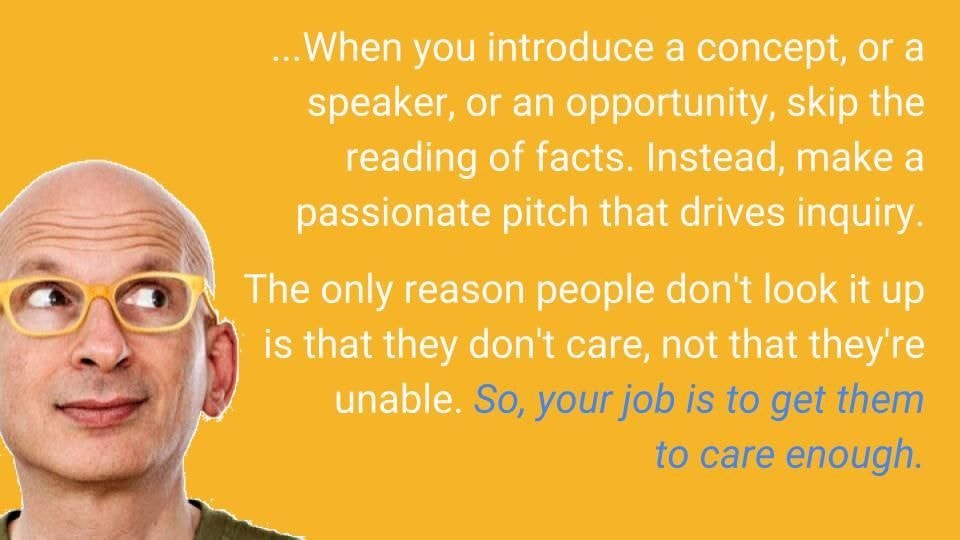 ...When you introduce a concept, or a speaker, or an opportunity, skip the reading of facts. Instead, make a passionate pitch that drives inquiry.

The only reason people don't look it up is that they don't care, not that they're unable. So, your job is to get them to care enough.